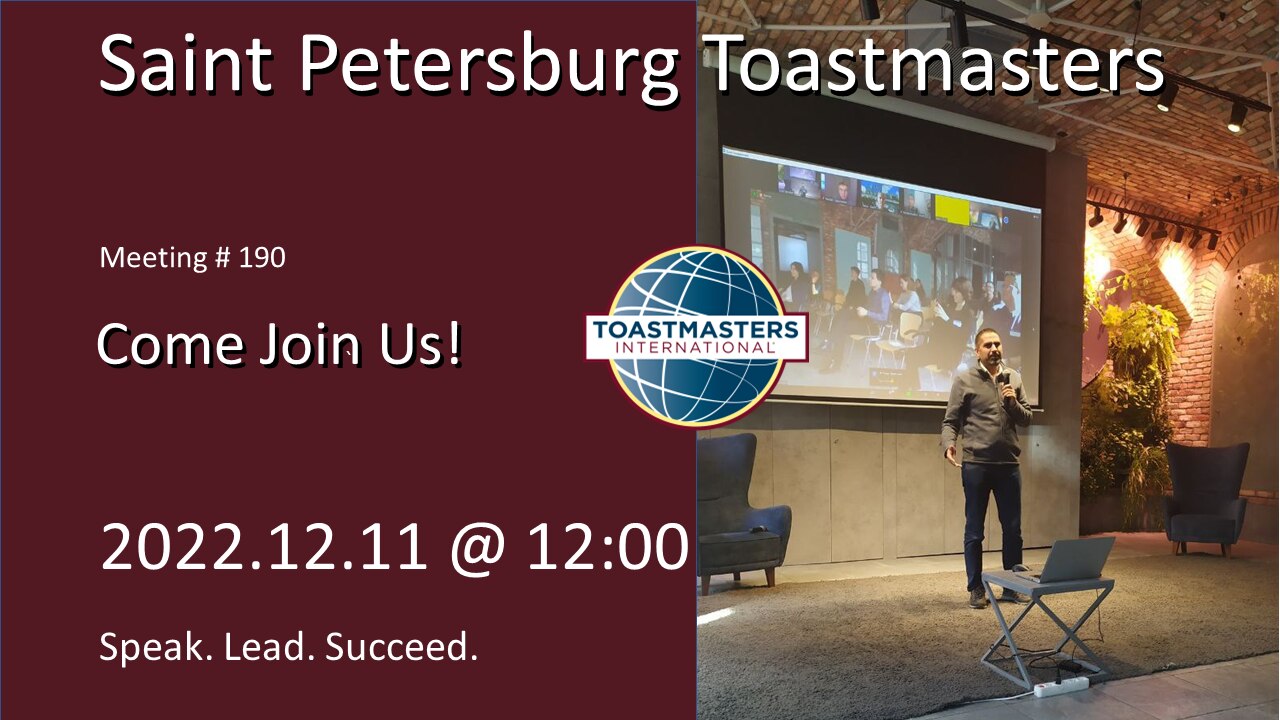 Saint Petersburg Toastmasters

Meeting # 190

Come Join Us!

TOASTMASTERS INTERNATIONAL

2022.12.11 @ 12:00

Speak. Lead. Succeed.